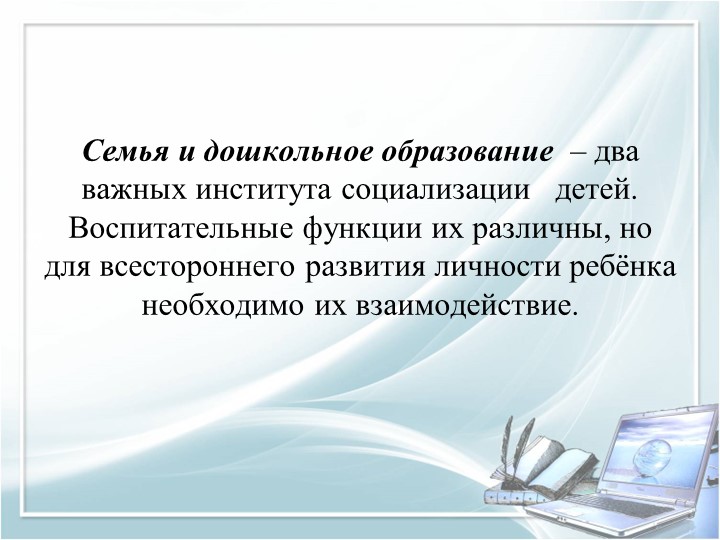 Семья и дошкольное образование – два важных института социализации детей. Воспитательные функции их различны, но для всестороннего развития личности ребёнка необходимо их взаимодействие.